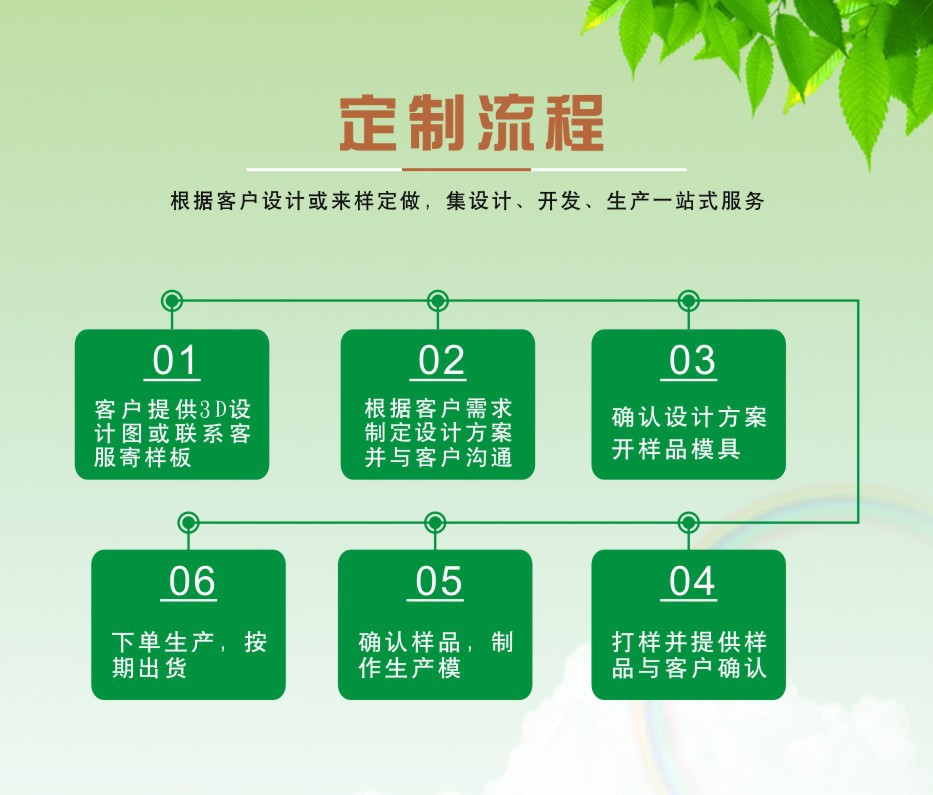 定制流程

根据客户设计或来样定做，集设计、开发、生产一站式服务

01
客户提供3D设计图或联系客服寄样板

02
根据客户需求制定设计方案并与客户沟通

03
确认设计方案开样品模具

06
下单生产，按期出货

05
确认样品，制作生产模

04
打样并提供样品与客户确认